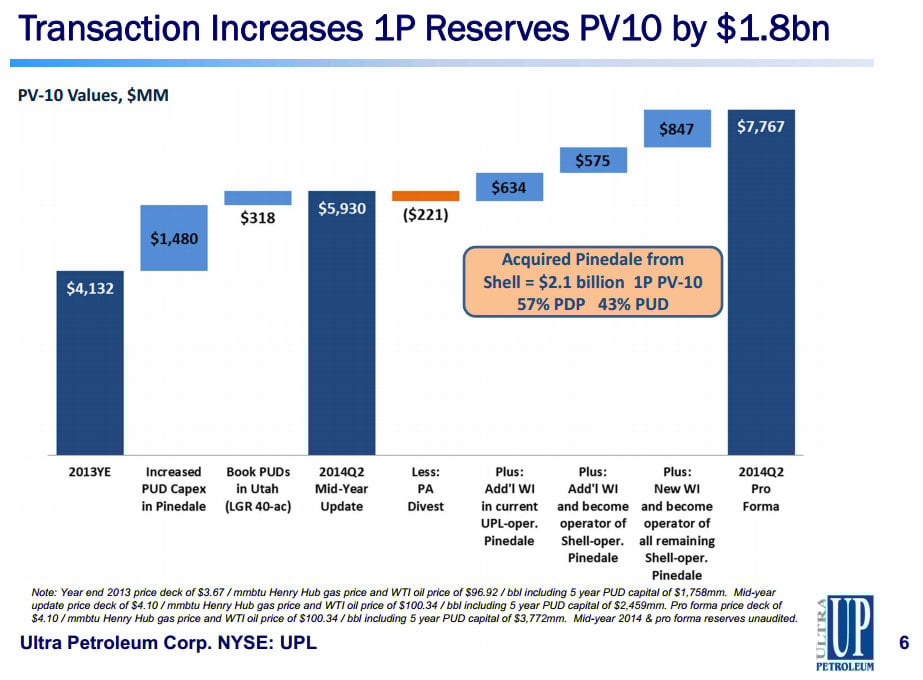 Transaction Increases 1P Reserves PV10 by $1.8bn

PV-10 Values, $MM

$4,132
$1,480
$318
$5,930
($221)
$634
$575
$847
$7,767

Acquired Pinedale from Shell = $2.1 billion 1P PV-10
57% PDP 43% PUD

2013YE

Increased PUD Capex in Pinedale

Book PUDs in Utah (LGR 40-ac)

2014Q2 Mid-Year Update

Less: PA Divest

Plus: Add'l WI in current UPL-oper. Pinedale

Plus: Add'l WI and become operator of Shell-oper. Pinedale

Plus: New WI and become operator of all remaining Shell-oper. Pinedale

2014Q2 Pro Forma

Note: Year end 2013 price deck of $3.67 / mmbtu Henry Hub gas price and WTI oil price of $96.92 / bbl including 5 year PUD capital of $1,758mm. Mid-year update price deck of $4.10 / mmbtu Henry Hub gas price and WTI oil price of $100.34 / bbl including 5 year PUD capital of $2,459mm. Pro forma price deck of $4.10 / mmbtu Henry Hub gas price and WTI oil price of $100.34 / bbl including 5 year PUD capital of $3,772mm. Mid-year 2014 & pro forma reserves unaudited.

Ultra Petroleum Corp. NYSE: UPL

ULTRA UP PETROLEUM

6